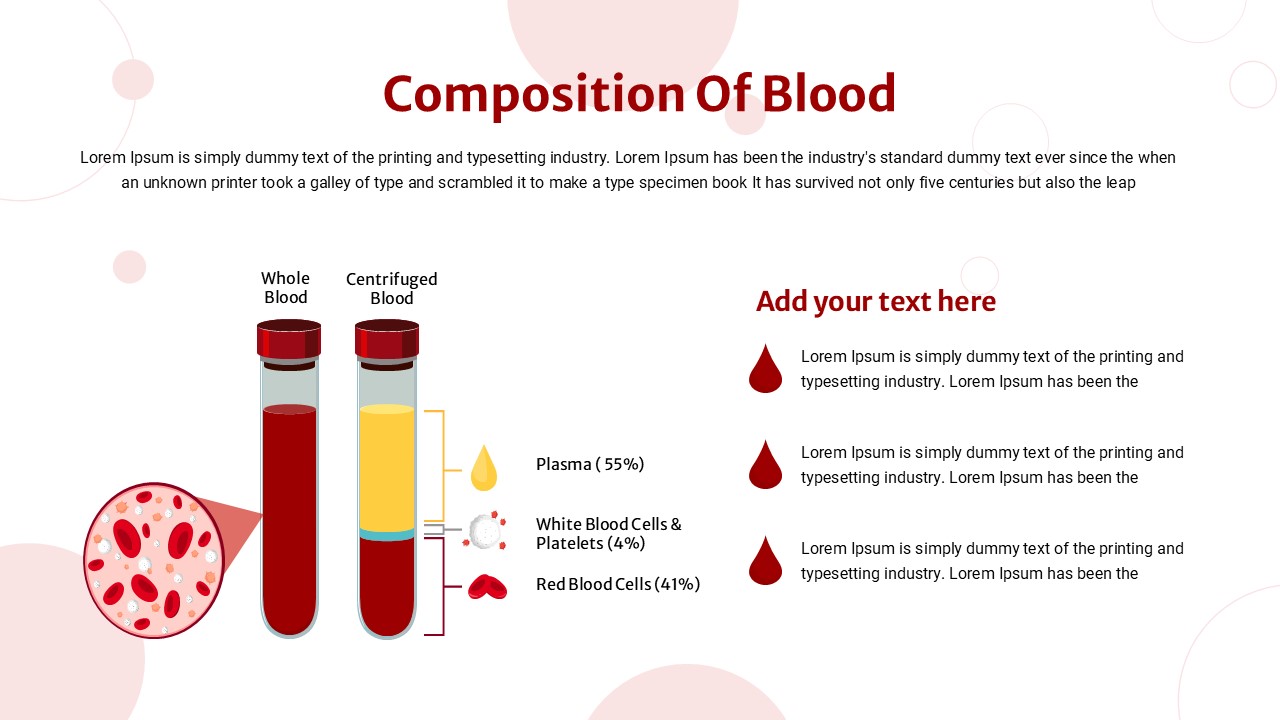 Composition Of Blood

Lorem Ipsum is simply dummy text of the printing and typesetting industry. Lorem Ipsum has been the industry's standard dummy text ever since the when an unknown printer took a galley of type and scrambled it to make a type specimen book It has survived not only five centuries but also the leap

Whole Blood

Centrifuged Blood

Plasma ( 55%)

White Blood Cells & Platelets (4%)

Red Blood Cells (41%)

Add your text here

Lorem Ipsum is simply dummy text of the printing and typesetting industry. Lorem Ipsum has been the

Lorem Ipsum is simply dummy text of the printing and typesetting industry. Lorem Ipsum has been the

Lorem Ipsum is simply dummy text of the printing and typesetting industry. Lorem Ipsum has been the